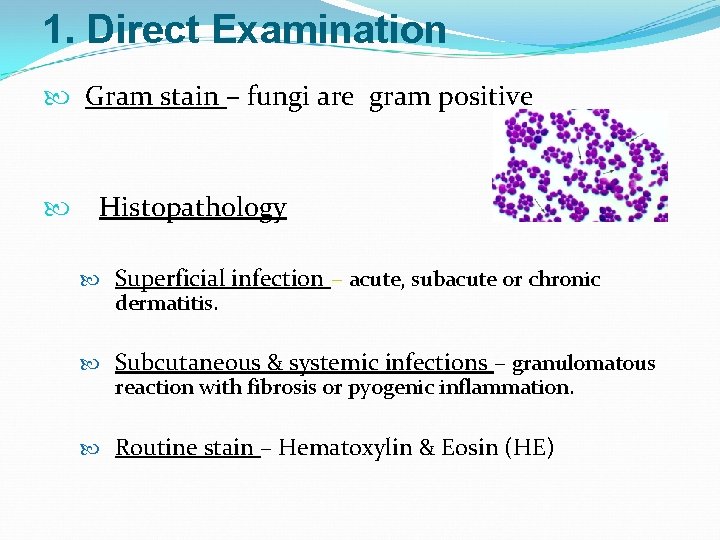 1. Direct Examination

Gram stain – fungi are gram positive

Histopathology

Superficial infection – acute, subacute or chronic dermatitis.

Subcutaneous & systemic infections – granulomatous reaction with fibrosis or pyogenic inflammation.

Routine stain – Hematoxylin & Eosin (HE)